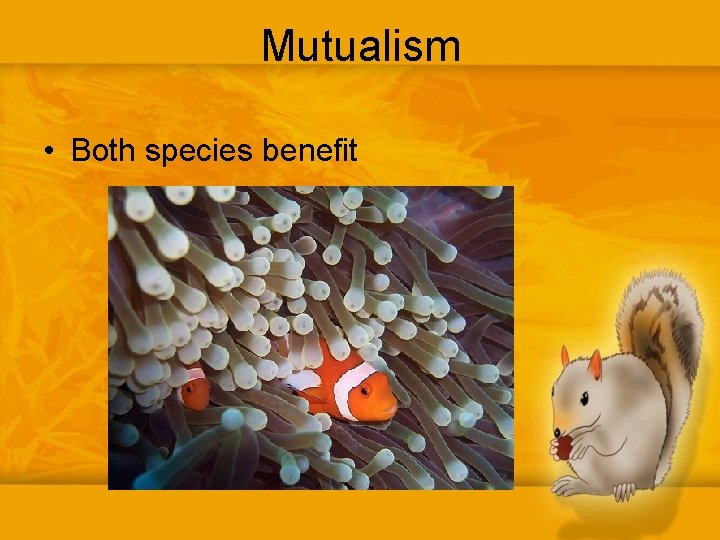 Mutualism

• Both species benefit